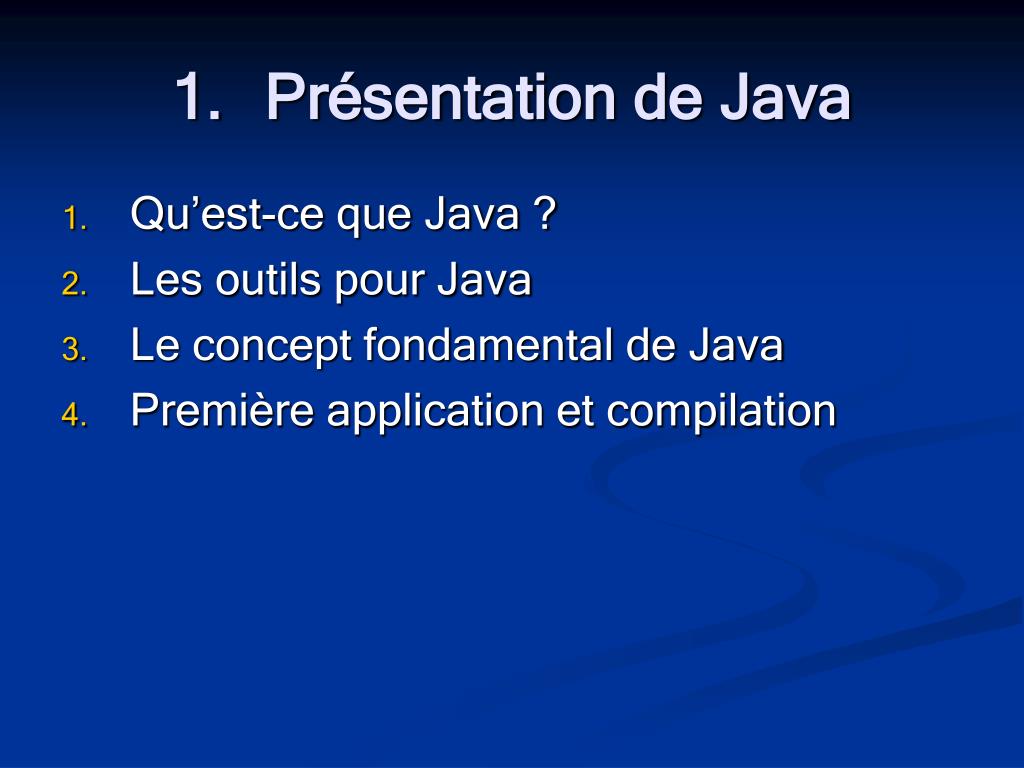 1. Présentation de Java

1. Qu’est-ce que Java ?
2. Les outils pour Java
3. Le concept fondamental de Java
4. Première application et compilation